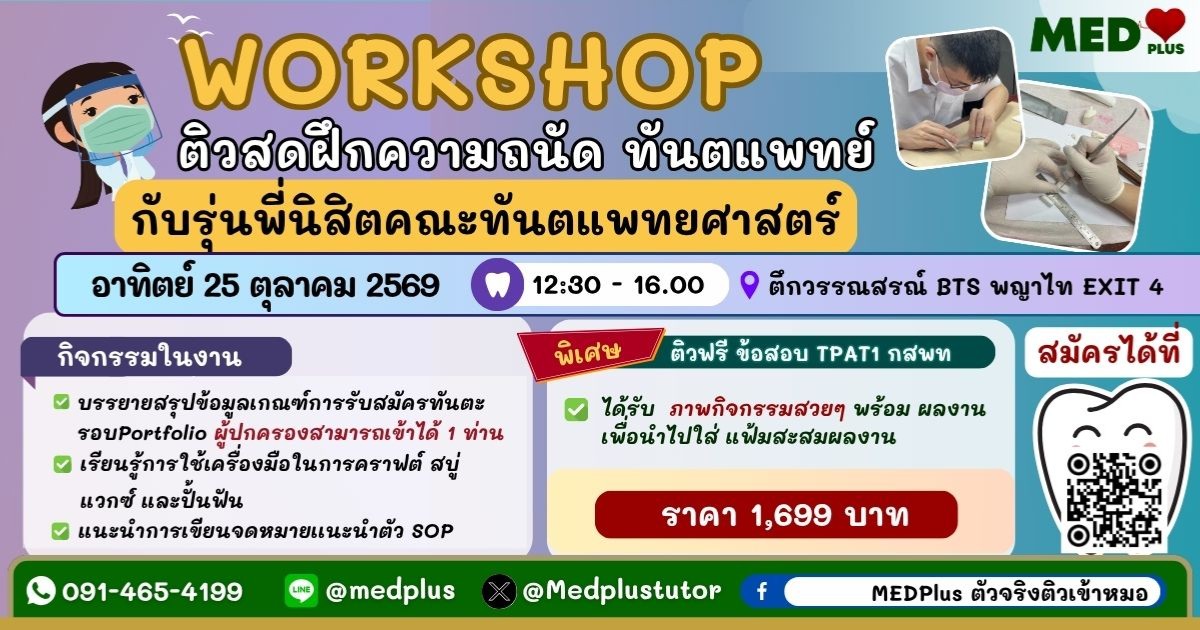 MED PLUS

WORKSHOP

ติวสดฝึกความถนัด ทันตแพทย์

กับรุ่นพี่นิสิตคณะทันตแพทยศาสตร์

อาทิตย์ 25 ตุลาคม 2569

12:30 - 16.00

ตึกวรรณสรณ์ BTS พญาไท EXIT 4

กิจกรรมในงาน

บรรยายสรุปข้อมูลเกณฑ์การรับสมัครทันตะ รอบPortfolio ผู้ปกครองสามารถเข้าได้ 1 ท่าน

เรียนรู้การใช้เครื่องมือในการคราฟต์ สบู่ แวกซ์ และปั้นฟัน

แนะนำการเขียนจดหมายแนะนำตัว SOP

พิเศษ

ติวฟรี ข้อสอบ TPAT1 กสพท

ได้รับ ภาพกิจกรรมสวยๆ พร้อม ผลงาน เพื่อนำไปใส่ แฟ้มสะสมผลงาน

ราคา 1,699 บาท

สมัครได้ที่

091-465-4199

@medplus

@Medplustutor

MEDPlus ตัวจริงติวเข้าหมอ